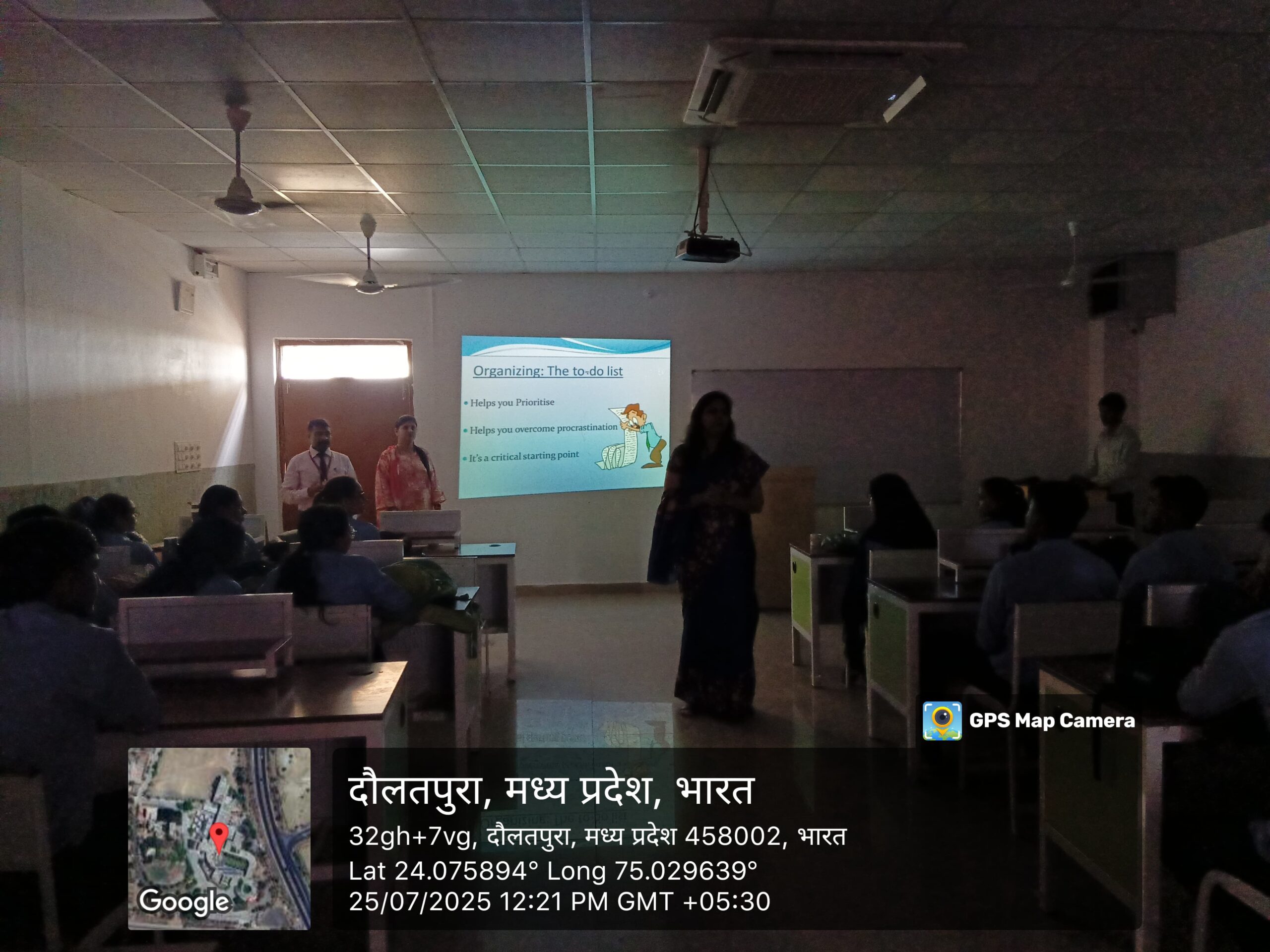 Organizing: The to-do list

• Helps you Prioritise

• Helps you overcome procrastination

• It's a critical starting point

GPS Map Camera

Google

दौलतपुरा, मध्य प्रदेश, भारत

32gh+7vg, दौलतपुरा, मध्य प्रदेश 458002, भारत

Lat 24.075894° Long 75.029639°

25/07/2025 12:21 PM GMT +05:30